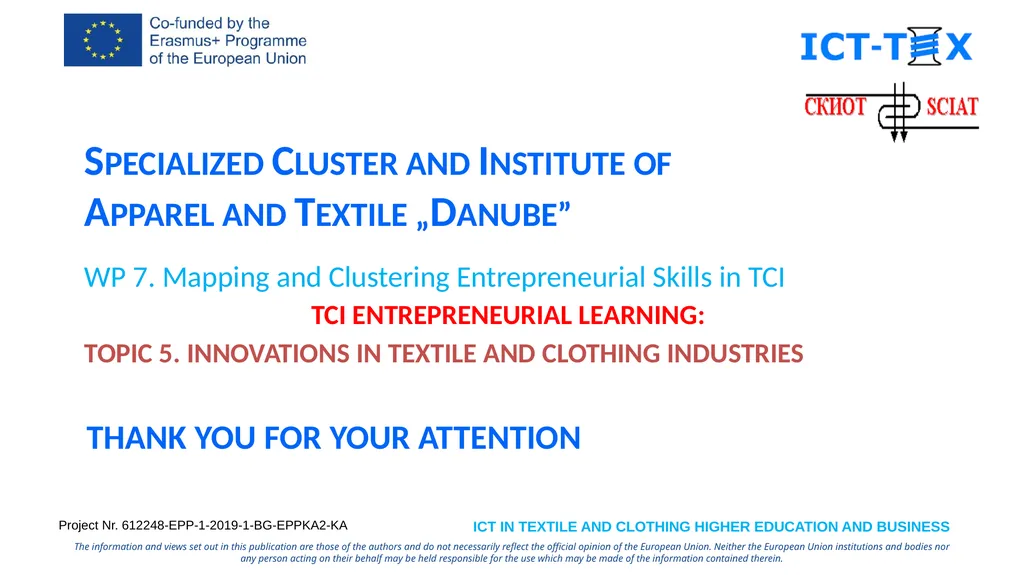 Co-funded by the Erasmus+ Programme of the European Union

ICT-TEX

СКИОТ SCIAT

SPECIALIZED CLUSTER AND INSTITUTE OF APPAREL AND TEXTILE „DANUBE”

WP 7. Mapping and Clustering Entrepreneurial Skills in TCI

TCI ENTREPRENEURIAL LEARNING:

TOPIC 5. INNOVATIONS IN TEXTILE AND CLOTHING INDUSTRIES

THANK YOU FOR YOUR ATTENTION

Project Nr. 612248-EPP-1-2019-1-BG-EPPKA2-KA

ICT IN TEXTILE AND CLOTHING HIGHER EDUCATION AND BUSINESS

The information and views set out in this publication are those of the authors and do not necessarily reflect the official opinion of the European Union. Neither the European Union institutions and bodies nor any person acting on their behalf may be held responsible for the use which may be made of the information contained therein.